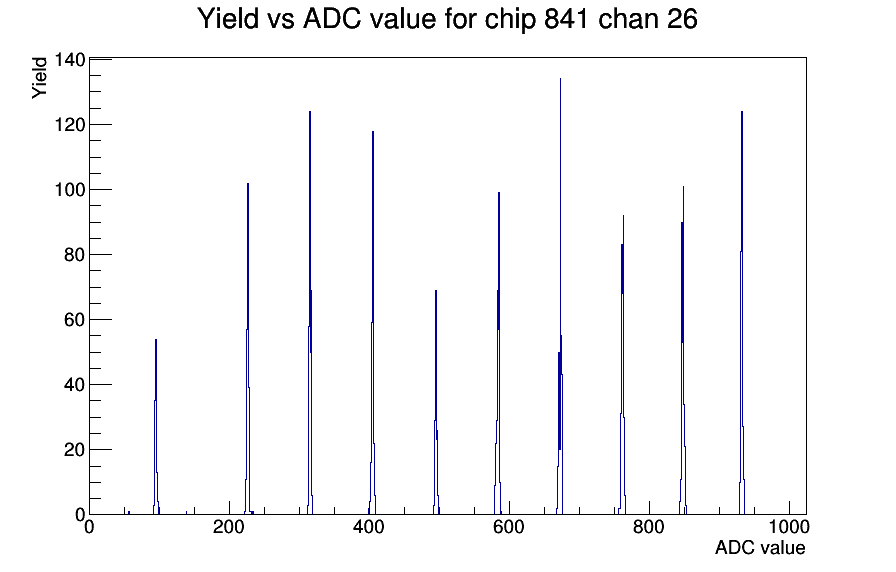 Yield vs ADC value for chip 841 chan 26

Yield

140
120
100
80
60
40
20
0

0
200
400
600
800
1000

ADC value